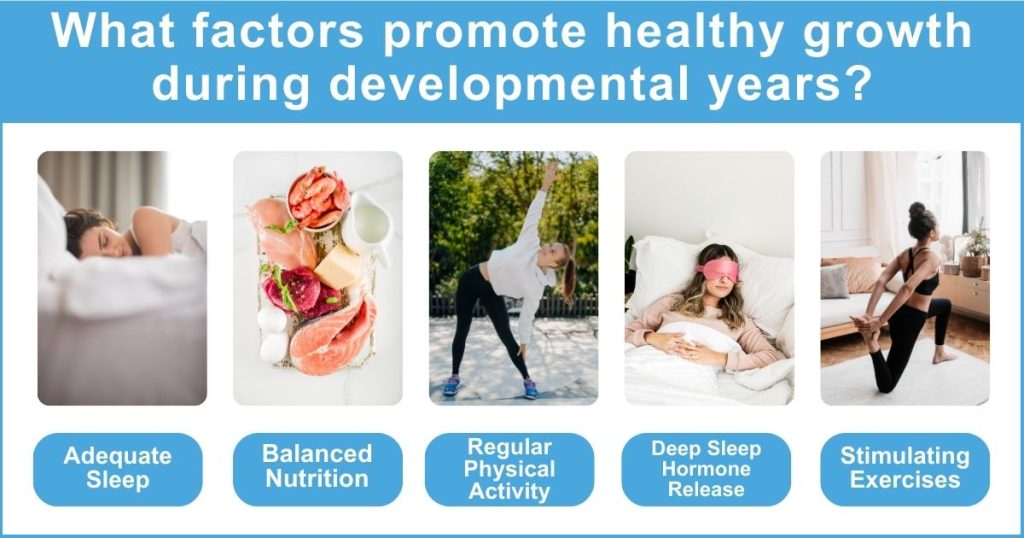 What factors promote healthy growth during developmental years?

Adequate Sleep

Balanced Nutrition

Regular Physical Activity

Deep Sleep Hormone Release

Stimulating Exercises